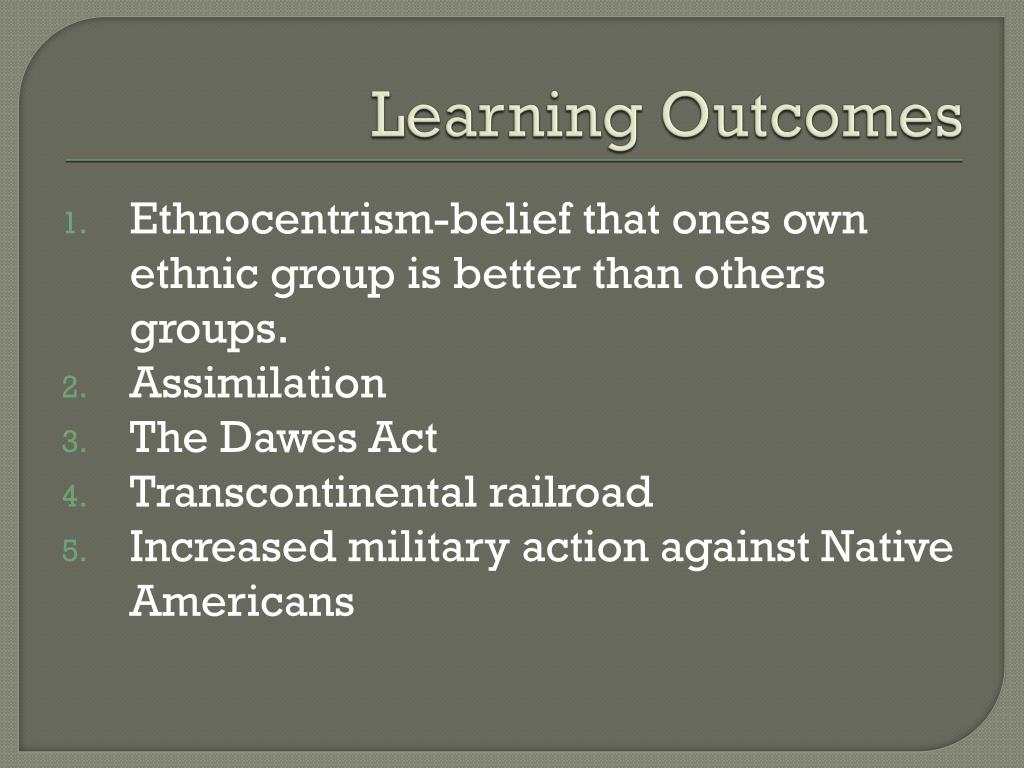 Learning Outcomes

1. Ethnocentrism-belief that ones own ethnic group is better than others groups.
2. Assimilation
3. The Dawes Act
4. Transcontinental railroad
5. Increased military action against Native Americans